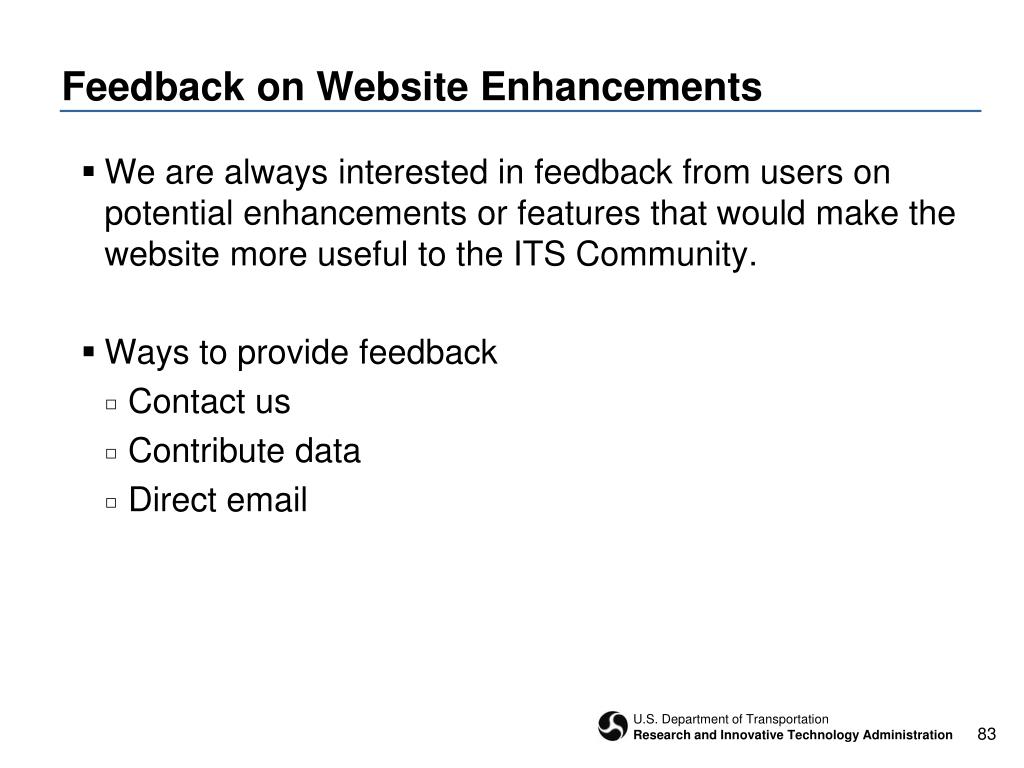 Feedback on Website Enhancements

▪ We are always interested in feedback from users on potential enhancements or features that would make the website more useful to the ITS Community.

▪ Ways to provide feedback
▫ Contact us
▫ Contribute data
▫ Direct email

U.S. Department of Transportation
Research and Innovative Technology Administration

83